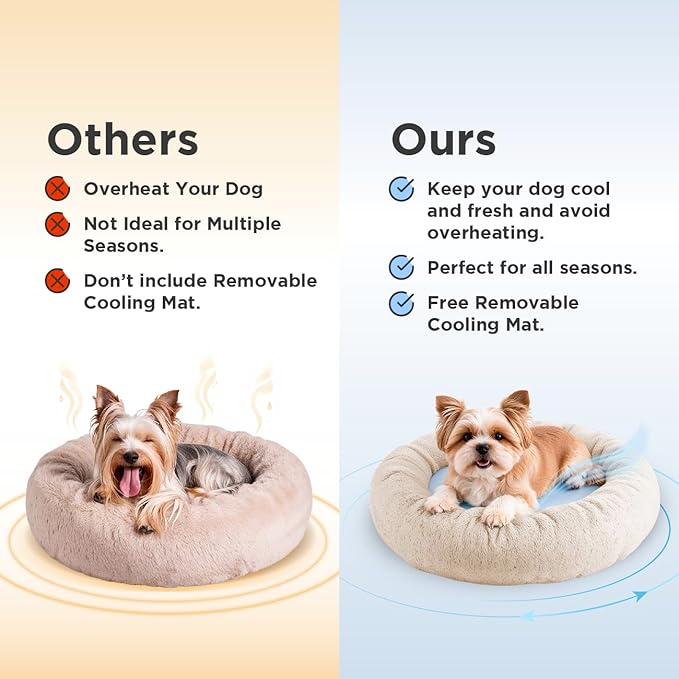 Others

Overheat Your Dog

Not Ideal for Multiple Seasons.

Don't include Removable Cooling Mat.

Ours

Keep your dog cool and fresh and avoid overheating.

Perfect for all seasons.

Free Removable Cooling Mat.